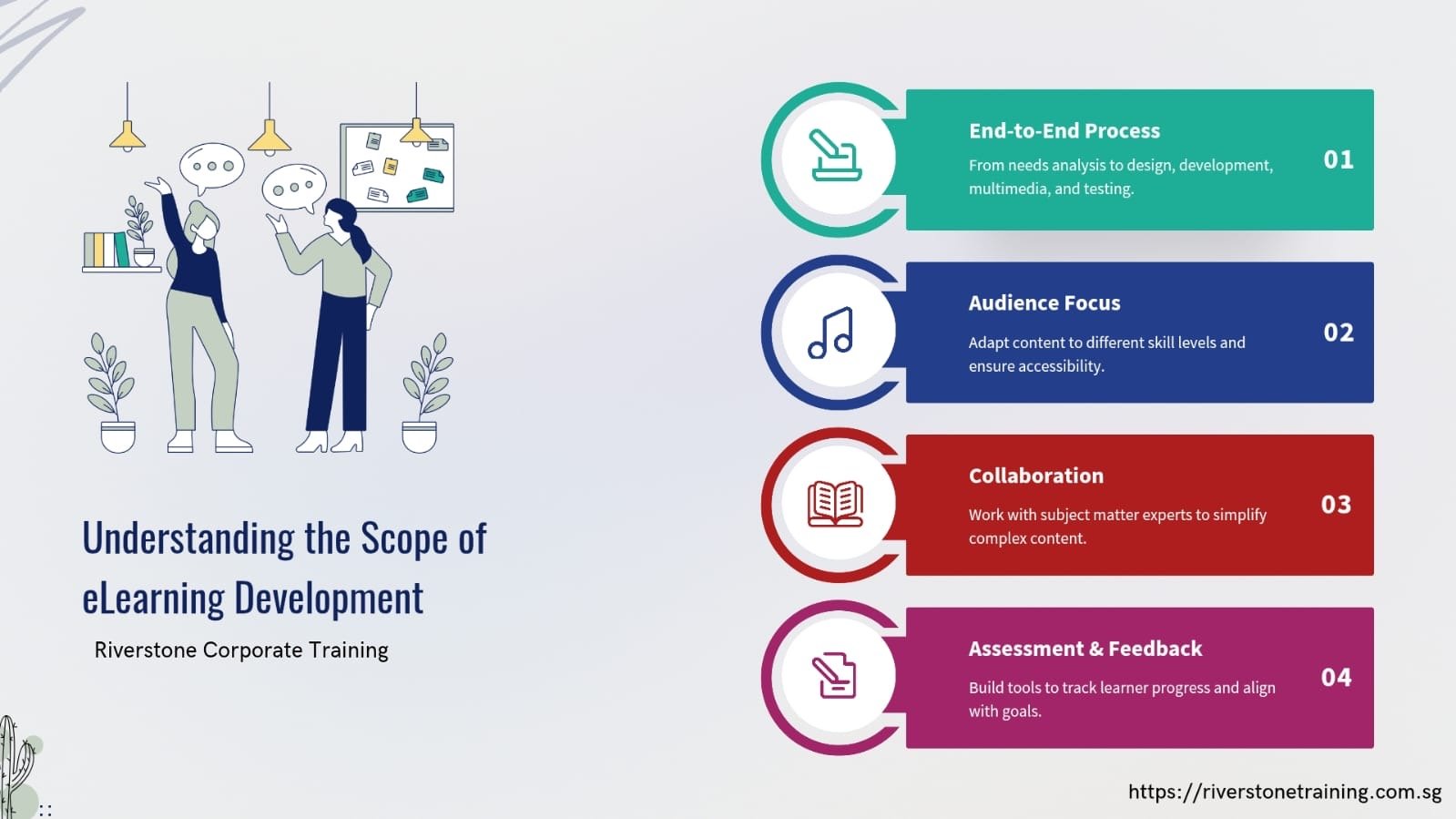 Understanding the Scope of eLearning Development

Riverstone Corporate Training

End-to-End Process

From needs analysis to design, development, multimedia, and testing.

01

Audience Focus

Adapt content to different skill levels and ensure accessibility.

02

Collaboration

Work with subject matter experts to simplify complex content.

03

Assessment & Feedback

Build tools to track learner progress and align with goals.

04

https://riverstonetraining.com.sg